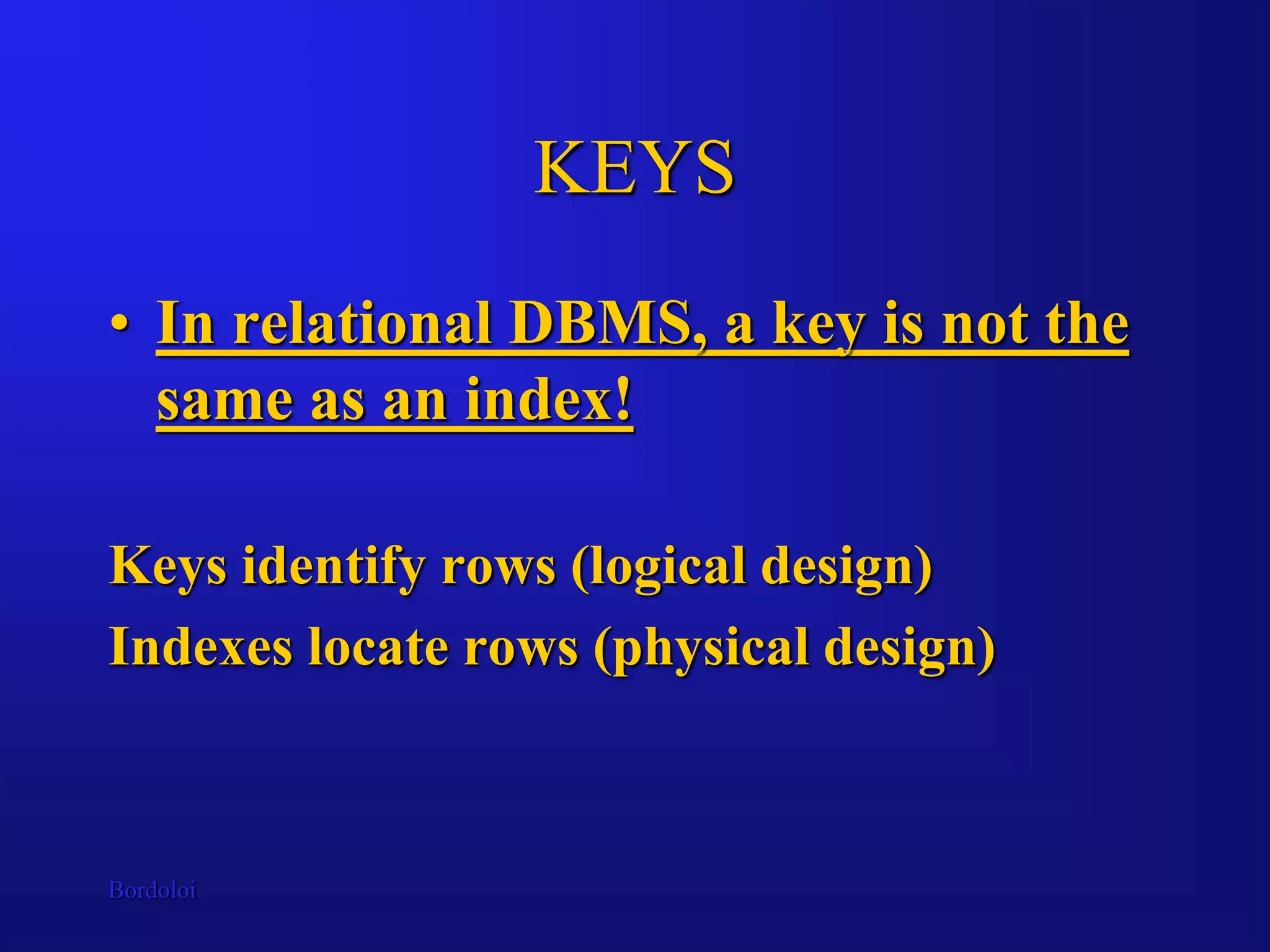 KEYS

• In relational DBMS, a key is not the same as an index!

Keys identify rows (logical design)

Indexes locate rows (physical design)

Bordoloi